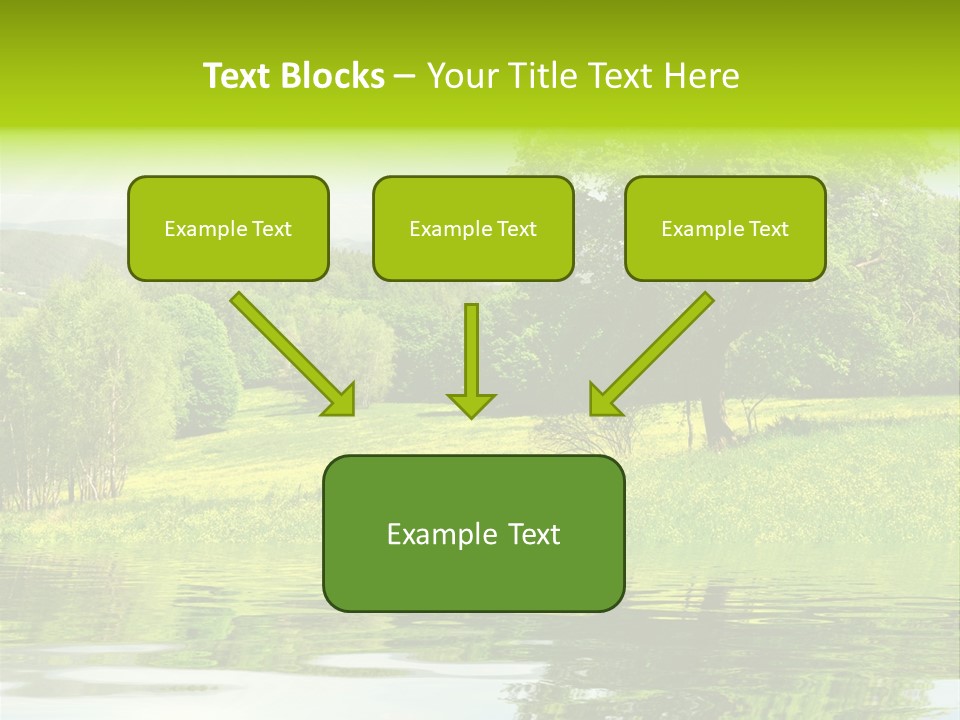 Text Blocks – Your Title Text Here

Example Text

Example Text

Example Text

Example Text